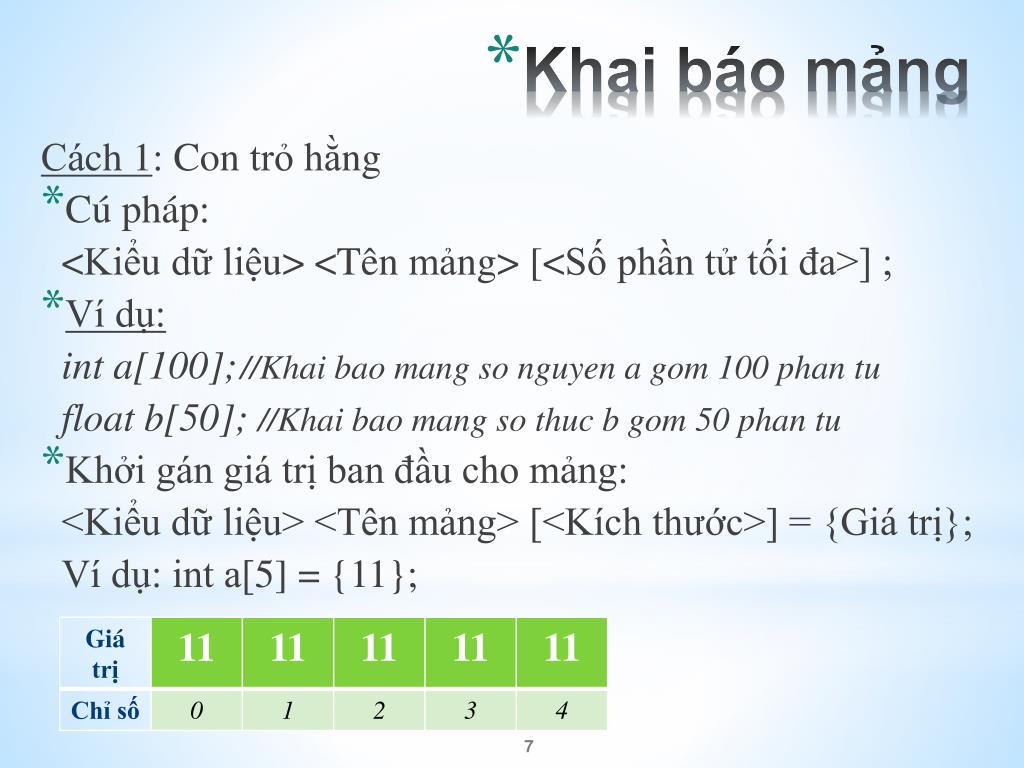 *Khai báo mảng

Cách 1: Con trỏ hằng

*Cú pháp:
<Kiểu dữ liệu> <Tên mảng> [<Số phần tử tối đa>] ;

*Ví dụ:
int a[100]; //Khai bao mang so nguyen a gom 100 phan tu
float b[50]; //Khai bao mang so thuc b gom 50 phan tu

*Khởi gán giá trị ban đầu cho mảng:
<Kiểu dữ liệu> <Tên mảng> [<Kích thước>] = {Giá trị};
Ví dụ: int a[5] = {11};

| Giá trị | 11 | 11 | 11 | 11 | 11 |
|---|---|---|---|---|---|
| Chỉ số | 0 | 1 | 2 | 3 | 4 |

7